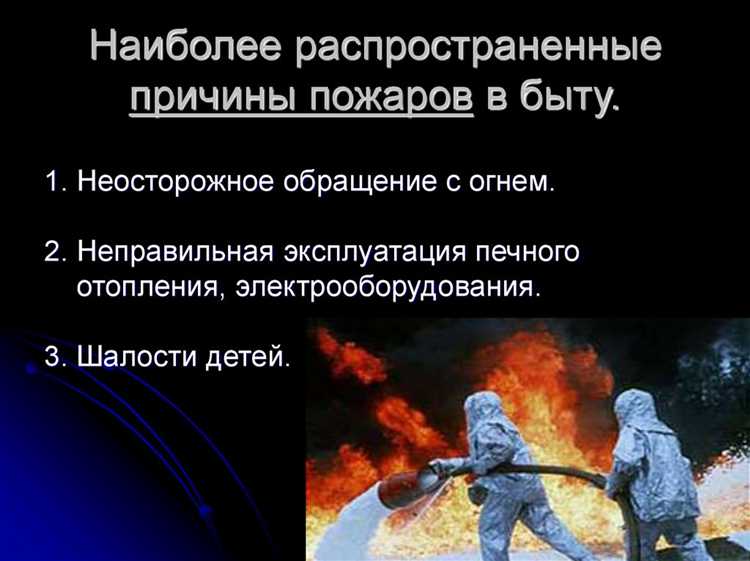 Наиболее распространенные причины пожаров в быту.

1. Неосторожное обращение с огнем.

2. Неправильная эксплуатация печного отопления, электрооборудования.

3. Шалости детей.